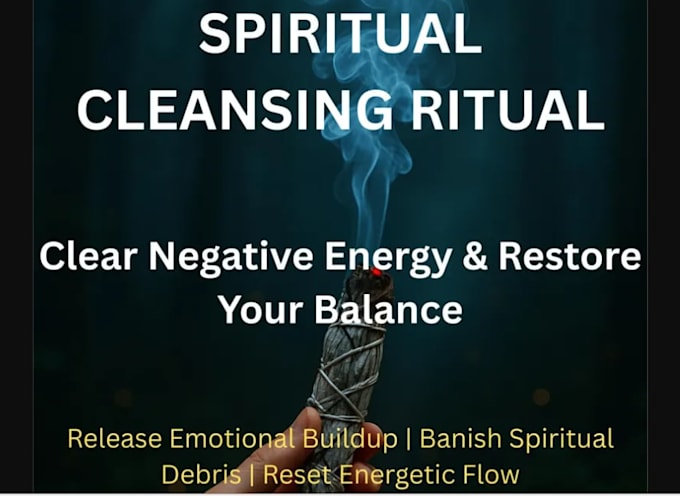 SPIRITUAL CLEANSING RITUAL

Clear Negative Energy & Restore Your Balance

Release Emotional Buildup | Banish Spiritual Debris | Reset Energetic Flow